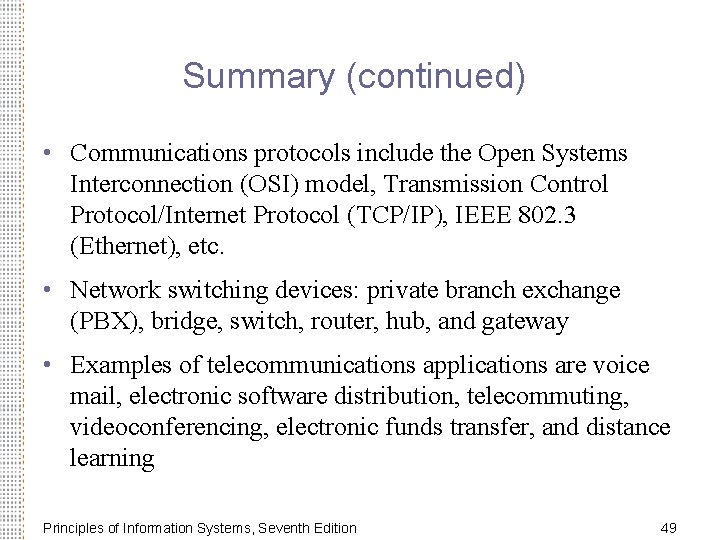 Summary (continued)

• Communications protocols include the Open Systems Interconnection (OSI) model, Transmission Control Protocol/Internet Protocol (TCP/IP), IEEE 802.3 (Ethernet), etc.

• Network switching devices: private branch exchange (PBX), bridge, switch, router, hub, and gateway

• Examples of telecommunications applications are voice mail, electronic software distribution, telecommuting, videoconferencing, electronic funds transfer, and distance learning

Principles of Information Systems, Seventh Edition

49